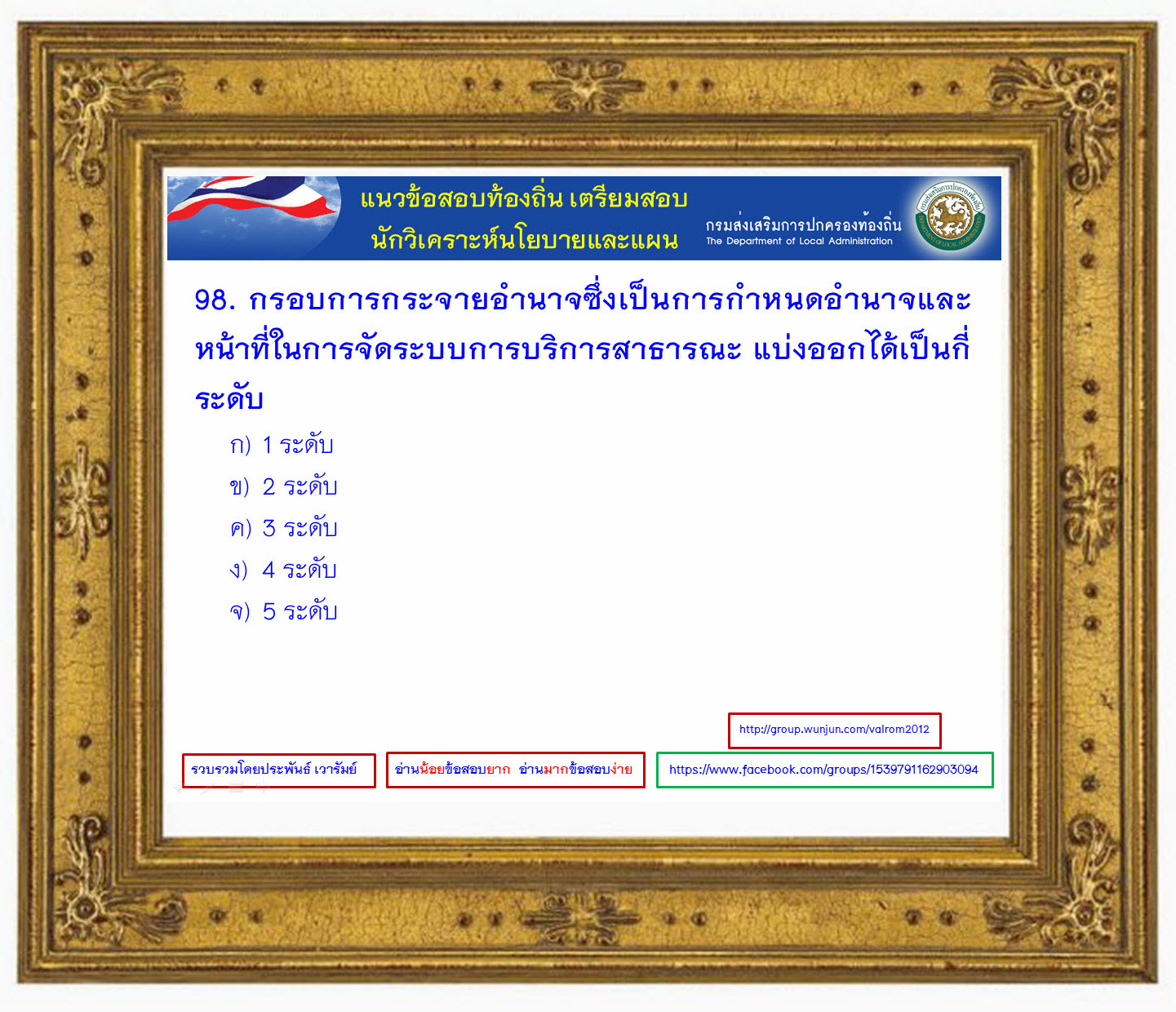 แนวข้อสอบท้องถิ่น เตรียมสอบ
นักวิเคราะห์นโยบายและแผน

กรมส่งเสริมการปกครองท้องถิ่น
The Department of Local Administration

98. กรอบการกระจายอำนาจซึ่งเป็นการกำหนดอำนาจและหน้าที่ในการจัดระบบการบริการสาธารณะ แบ่งออกได้เป็นกี่ระดับ

ก) 1 ระดับ
ข) 2 ระดับ
ค) 3 ระดับ
ง) 4 ระดับ
จ) 5 ระดับ

http://group.wunjun.com/valrom2012

รวบรวมโดยประพันธ์ เวารัมย์

อ่านน้อยข้อสอบยาก อ่านมากข้อสอบง่าย

https://www.facebook.com/groups/1539791162903094